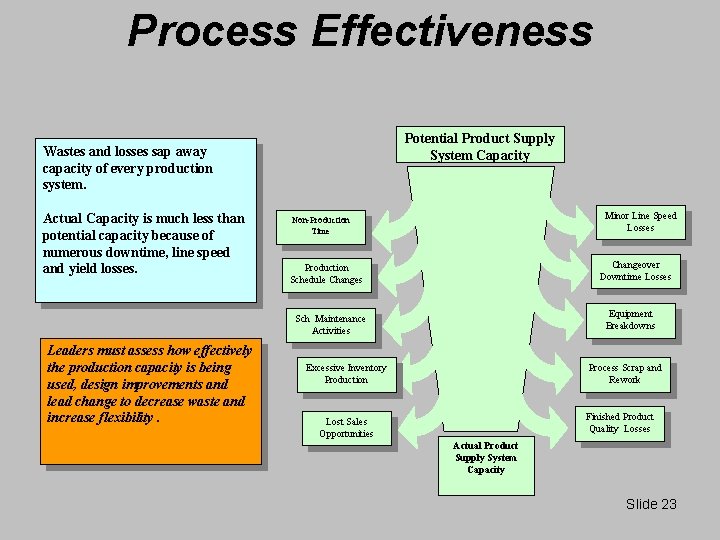 Process Effectiveness

Wastes and losses sap away capacity of every production system.

Actual Capacity is much less than potential capacity because of numerous downtime, line speed and yield losses.

Leaders must assess how effectively the production capacity is being used, design improvements and lead change to decrease waste and increase flexibility .

Potential Product Supply System Capacity

Non-Production Time

Production Schedule Changes

Sch. Maintenance Activities

Excessive Inventory Production

Lost Sales Opportunities

Minor Line Speed Losses

Changeover Downtime Losses

Equipment Breakdowns

Process Scrap and Rework

Finished Product Quality Losses

Actual Product Supply System Capacity

Slide 23